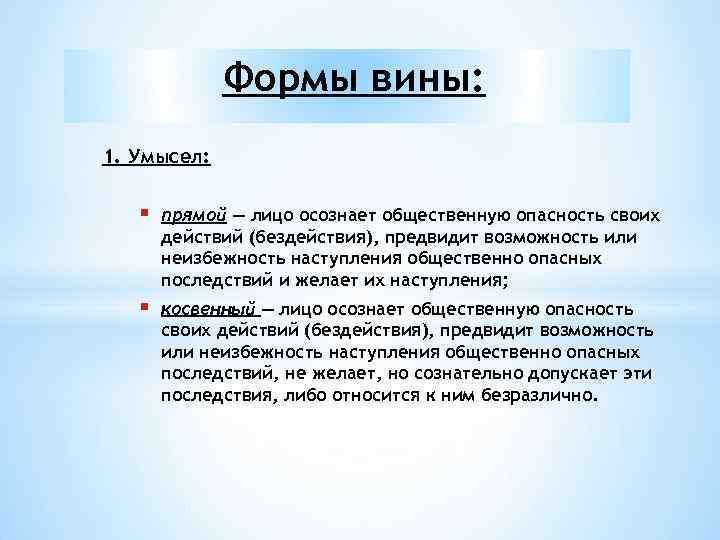 Формы вины:

1. Умысел:

прямой — лицо осознает общественную опасность своих действий (бездействия), предвидит возможность или неизбежность наступления общественно опасных последствий и желает их наступления;

косвенный — лицо осознает общественную опасность своих действий (бездействия), предвидит возможность или неизбежность наступления общественно опасных последствий, не желает, но сознательно допускает эти последствия, либо относится к ним безразлично.